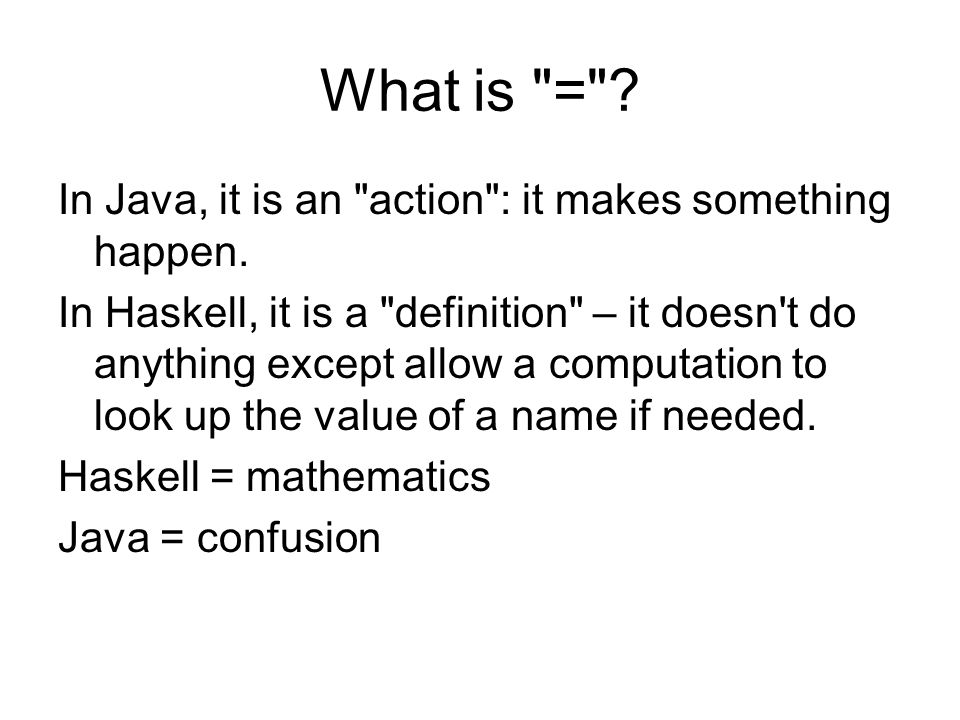 What is "="?

In Java, it is an "action": it makes something happen.

In Haskell, it is a "definition" – it doesn't do anything except allow a computation to look up the value of a name if needed.

Haskell = mathematics

Java = confusion